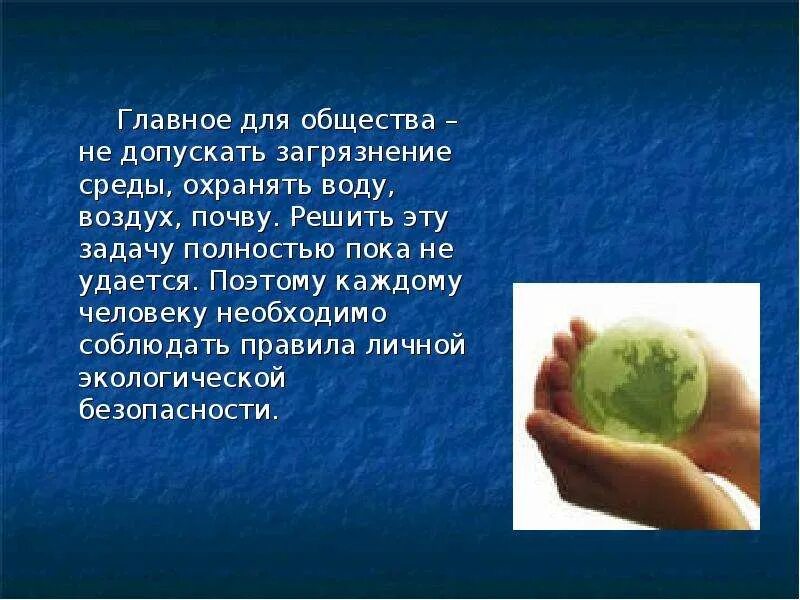 Главное для общества – не допускать загрязнение среды, охранять воду, воздух, почву. Решить эту задачу полностью пока не удается. Поэтому каждому человеку необходимо соблюдать правила личной экологической безопасности.